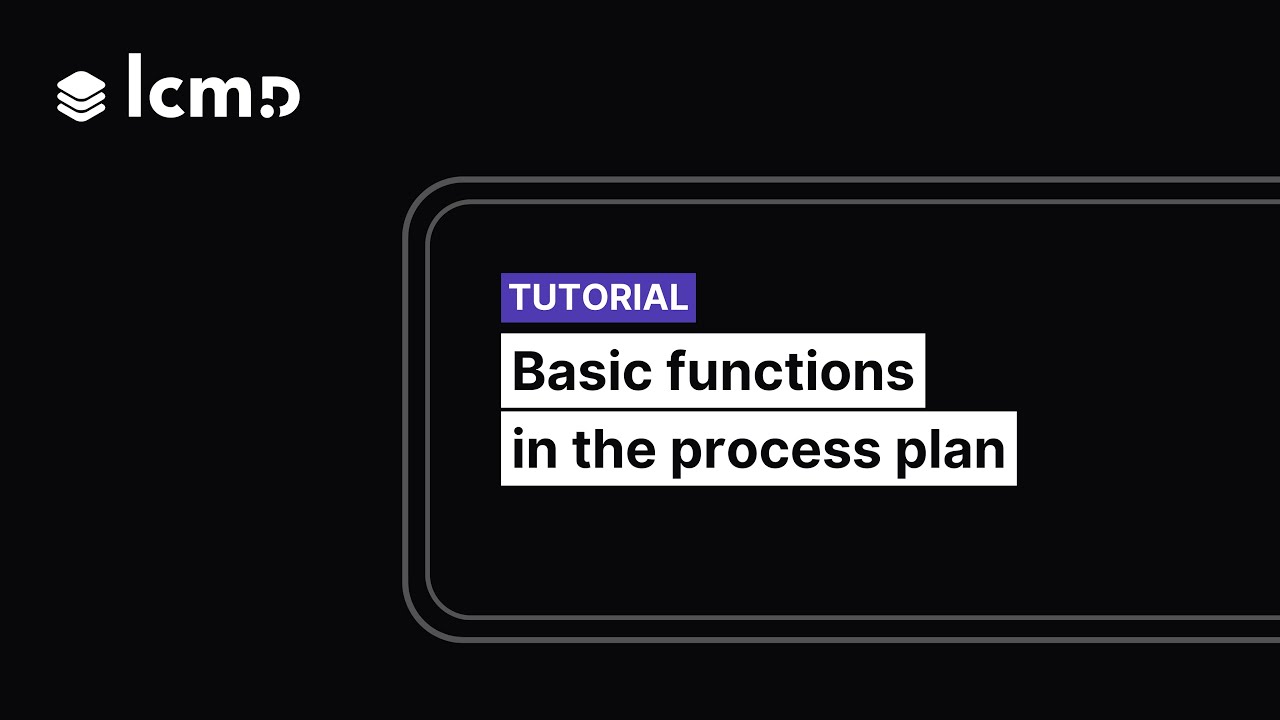 lcmd

TUTORIAL

Basic functions
in the process plan